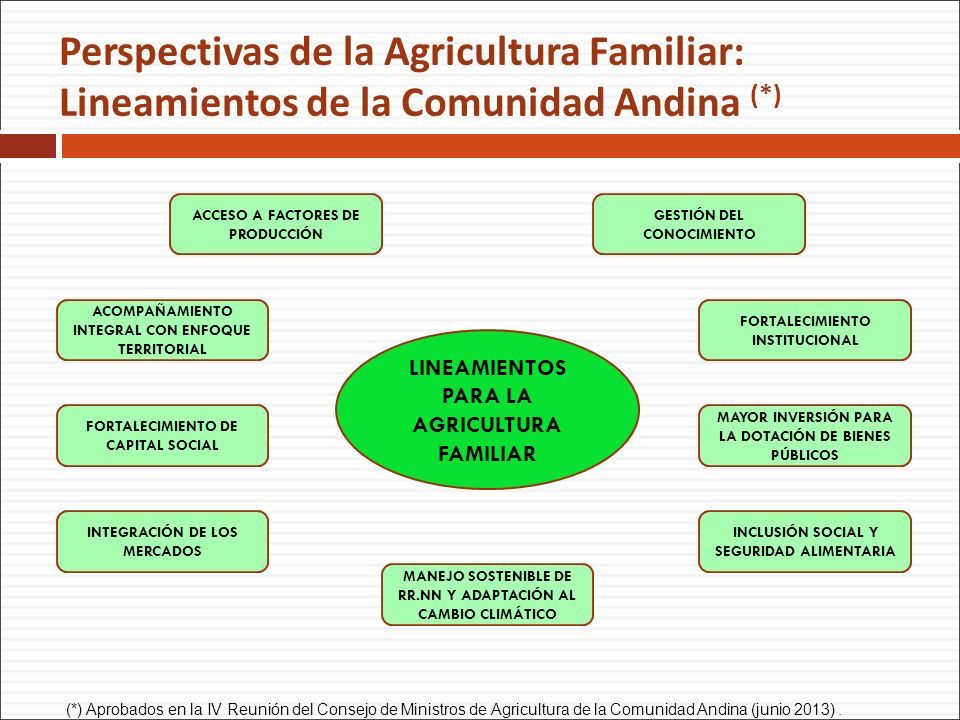 Perspectivas de la Agricultura Familiar: Lineamientos de la Comunidad Andina $^{(*)}$

ACCESO A FACTORES DE PRODUCCIÓN

GESTIÓN DEL CONOCIMIENTO

ACOMPAÑAMIENTO INTEGRAL CON ENFOQUE TERRITORIAL

FORTALECIMIENTO INSTITUCIONAL

LINEAMIENTOS PARA LA AGRICULTURA FAMILIAR

FORTALECIMIENTO DE CAPITAL SOCIAL

MAYOR INVERSIÓN PARA LA DOTACIÓN DE BIENES PÚBLICOS

INTEGRACIÓN DE LOS MERCADOS

INCLUSIÓN SOCIAL Y SEGURIDAD ALIMENTARIA

MANEJO SOSTENIBLE DE RR.NN Y ADAPTACIÓN AL CAMBIO CLIMÁTICO

(*) Aprobados en la IV Reunión del Consejo de Ministros de Agricultura de la Comunidad Andina (junio 2013) .